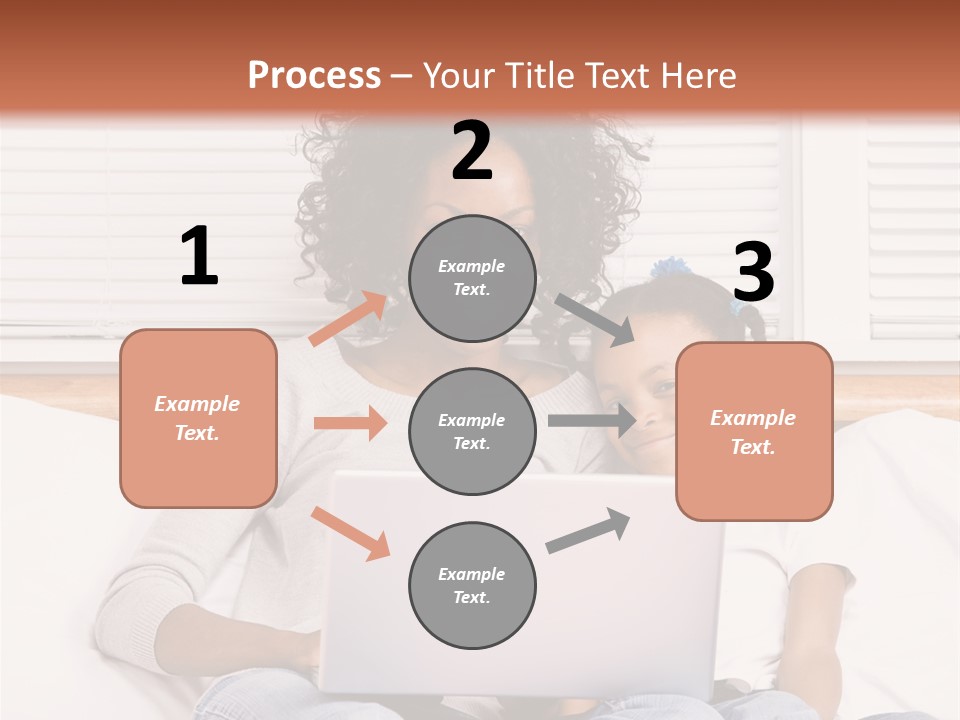 Process – Your Title Text Here

1

Example Text.

2

Example Text.

Example Text.

Example Text.

3

Example Text.